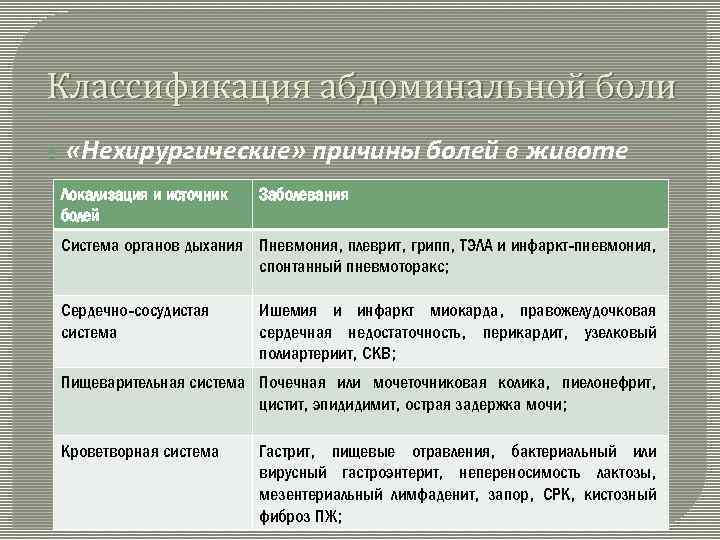 Классификация абдоминальной боли

«Нехирургические» причины болей в животе

| Локализация и источник болей | Заболевания |
|---|---|
| Система органов дыхания | Пневмония, плеврит, грипп, ТЭЛА и инфаркт-пневмония, спонтанный пневмоторакс; |
| Сердечно-сосудистая система | Ишемия и инфаркт миокарда, правожелудочковая сердечная недостаточность, перикардит, узелковый полиартериит, СКВ; |
| Пищеварительная система | Почечная или мочеточниковая колика, пиелонефрит, цистит, эпидидимит, острая задержка мочи; |
| Кроветворная система | Гастрит, пищевые отравления, бактериальный или вирусный гастроэнтерит, непереносимость лактозы, мезентериальный лимфаденит, запор, СРК, кистозный фиброз ПЖ; |